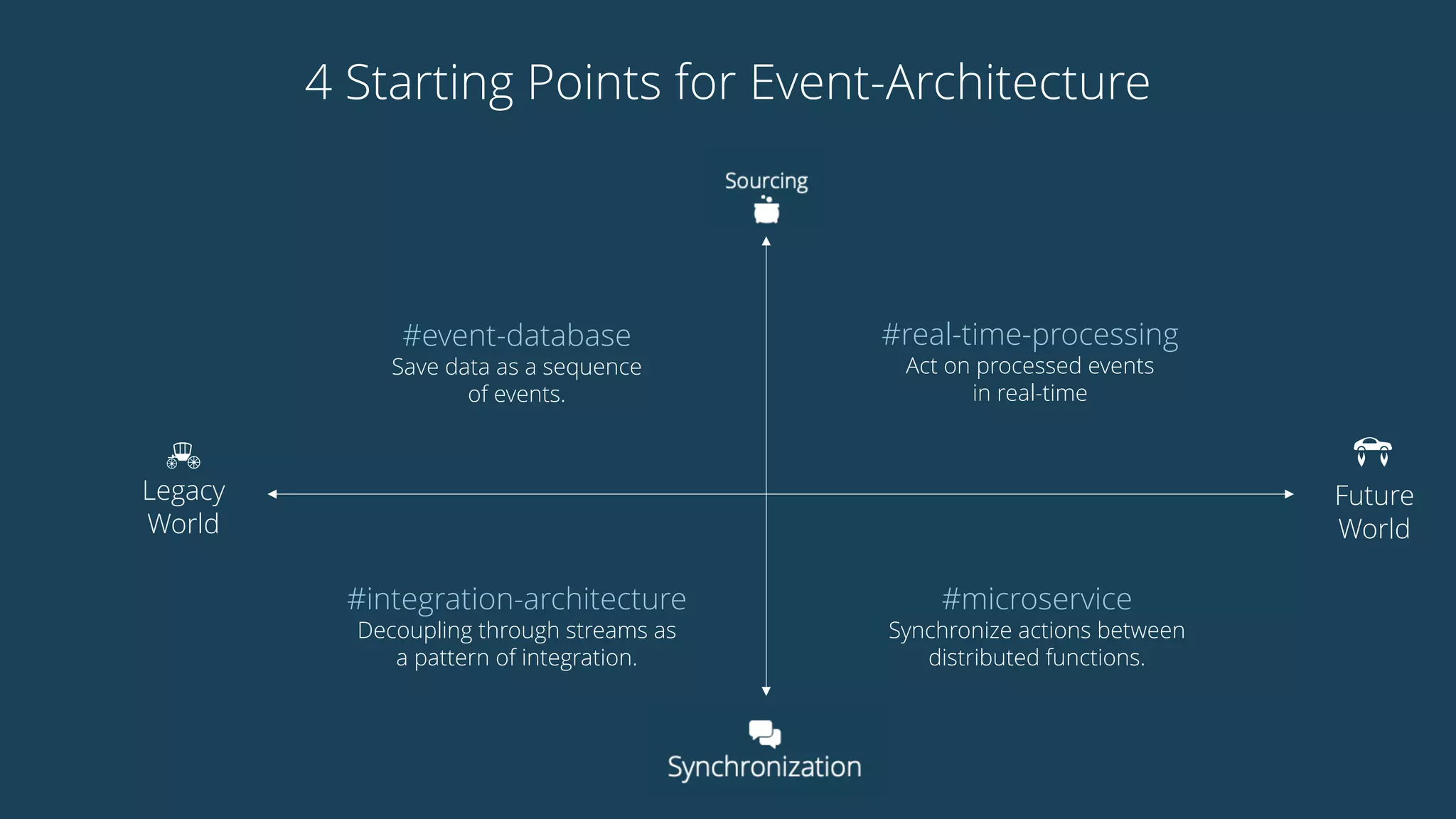 4 Starting Points for Event-Architecture

Sourcing

#event-database
Save data as a sequence of events.

#real-time-processing
Act on processed events in real-time

Legacy World

Future World

#integration-architecture
Decoupling through streams as a pattern of integration.

#microservice
Synchronize actions between distributed functions.

Synchronization